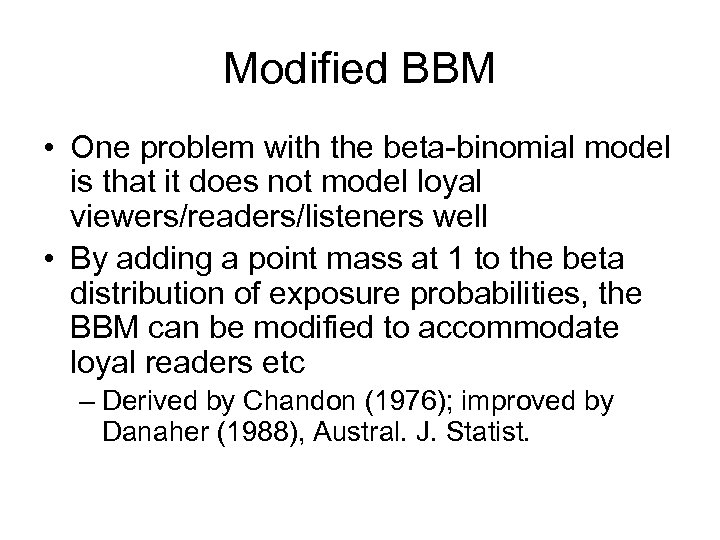 Modified BBM

• One problem with the beta-binomial model is that it does not model loyal viewers/readers/listeners well

• By adding a point mass at 1 to the beta distribution of exposure probabilities, the BBM can be modified to accommodate loyal readers etc

– Derived by Chandon (1976); improved by Danaher (1988), Austral. J. Statist.